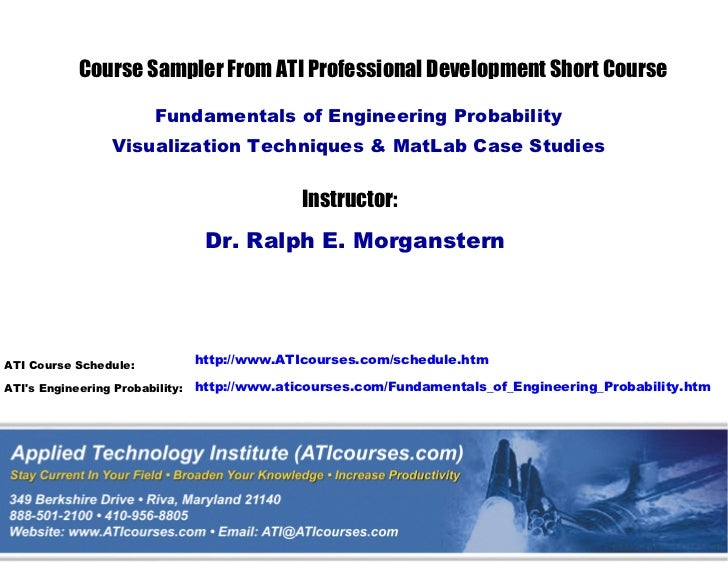 Course Sampler From ATI Professional Development Short Course

Fundamentals of Engineering Probability
Visualization Techniques & MatLab Case Studies

Instructor:

Dr. Ralph E. Morganstern

ATI Course Schedule: http://www.ATIcourses.com/schedule.htm

ATI's Engineering Probability: http://www.aticourses.com/Fundamentals_of_Engineering_Probability.htm

Applied Technology Institute (ATIcourses.com)

Stay Current In Your Field • Broaden Your Knowledge • Increase Productivity

349 Berkshire Drive • Riva, Maryland 21140
888-501-2100 • 410-956-8805
Website: www.ATIcourses.com • Email: ATI@ATIcourses.com